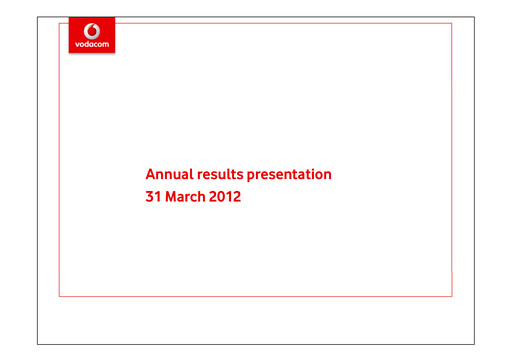 vodacom

Annual results presentation
31 March 2012